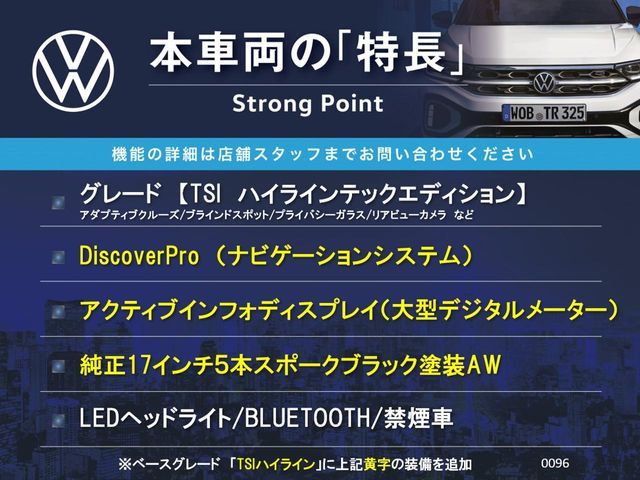 本車両の「特長」

Strong Point

WOB TR 325

機能の詳細は店舗スタッフまでお問い合わせください

グレード 【TSI ハイラインテックエディション】
アダプティブクルーズ/ブラインドスポット/プライバシーガラス/リアビューカメラ など

DiscoverPro （ナビゲーションシステム）

アクティブインフォディスプレイ（大型デジタルメーター）

純正17インチ5本スポークブラック塗装AW

LEDヘッドライト/BLUETOOTH/禁煙車

※ベースグレード 「TSIハイライン」に上記黄字の装備を追加

0096